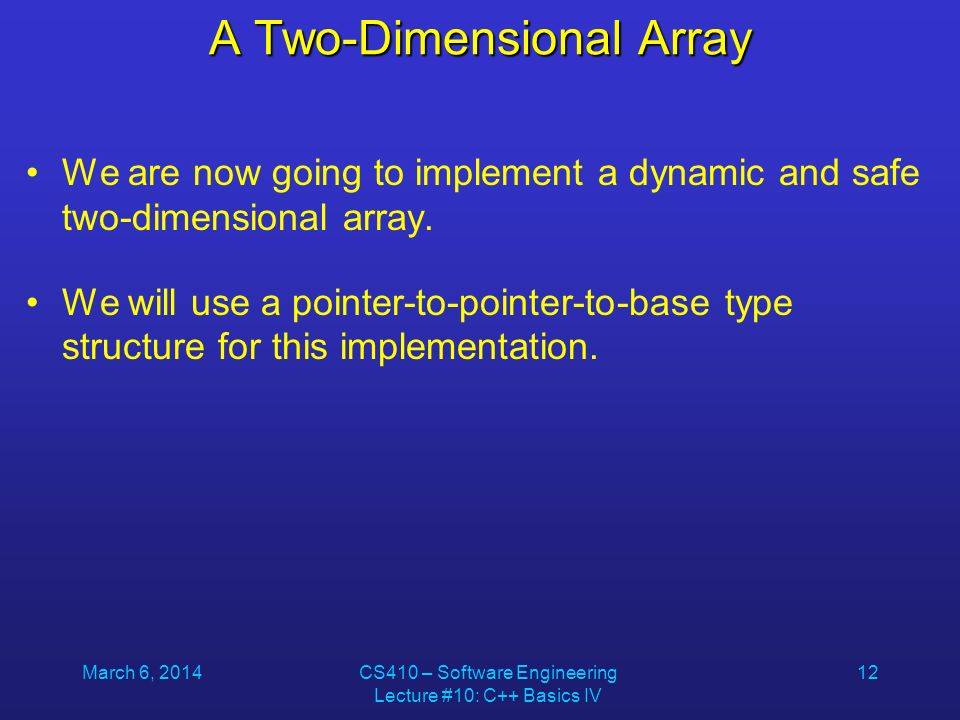 A Two-Dimensional Array

• We are now going to implement a dynamic and safe two-dimensional array.

• We will use a pointer-to-pointer-to-base type structure for this implementation.

March 6, 2014

CS410 – Software Engineering
Lecture #10: C++ Basics IV

12